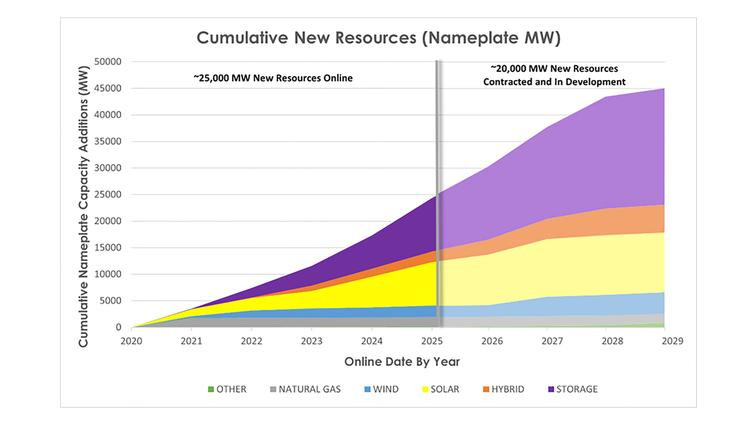 Cumulative New Resources (Nameplate MW)

~25,000 MW New Resources Online

~20,000 MW New Resources Contracted and In Development

Cumulative Nameplate Capacity Additions (MW)

50000
45000
40000
35000
30000
25000
20000
15000
10000
5000
0

2020 2021 2022 2023 2024 2025 2026 2027 2028 2029

Online Date By Year

OTHER NATURAL GAS WIND SOLAR HYBRID STORAGE